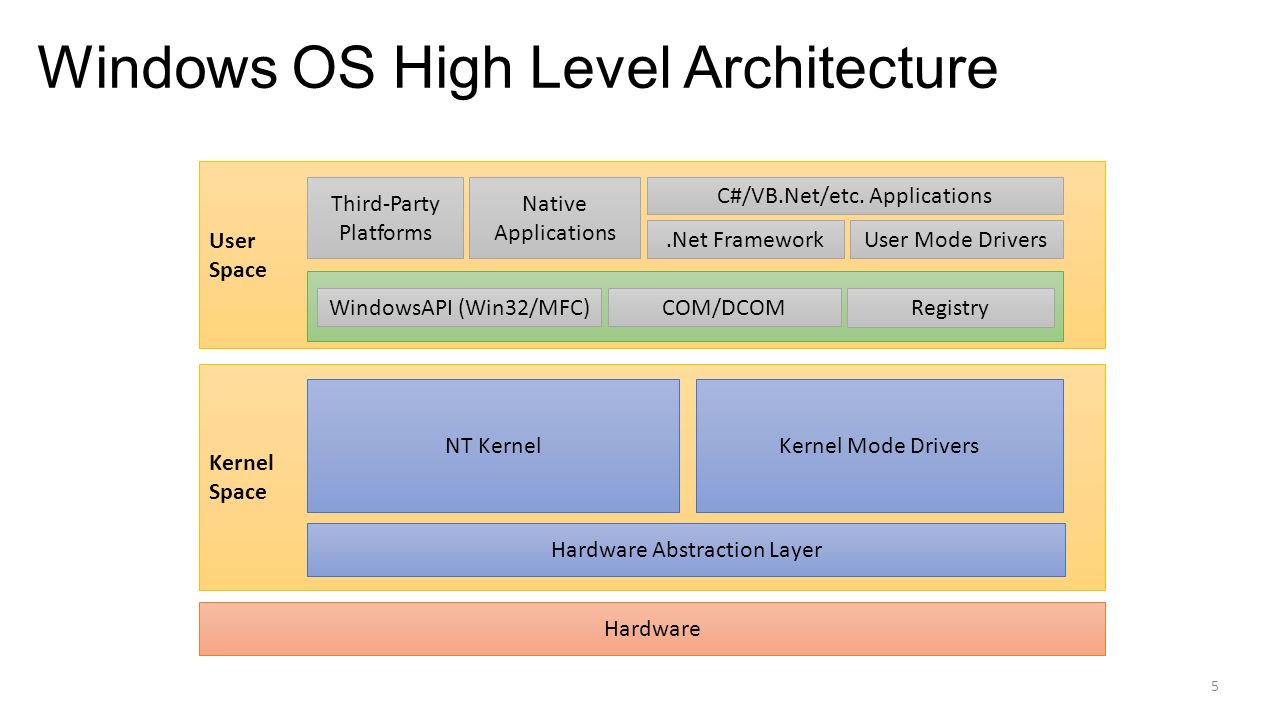 Windows OS High Level Architecture

User Space

Third-Party Platforms

Native Applications

C#/VB.Net/etc. Applications

.Net Framework

User Mode Drivers

WindowsAPI (Win32/MFC)

COM/DCOM

Registry

Kernel Space

NT Kernel

Kernel Mode Drivers

Hardware Abstraction Layer

Hardware

5